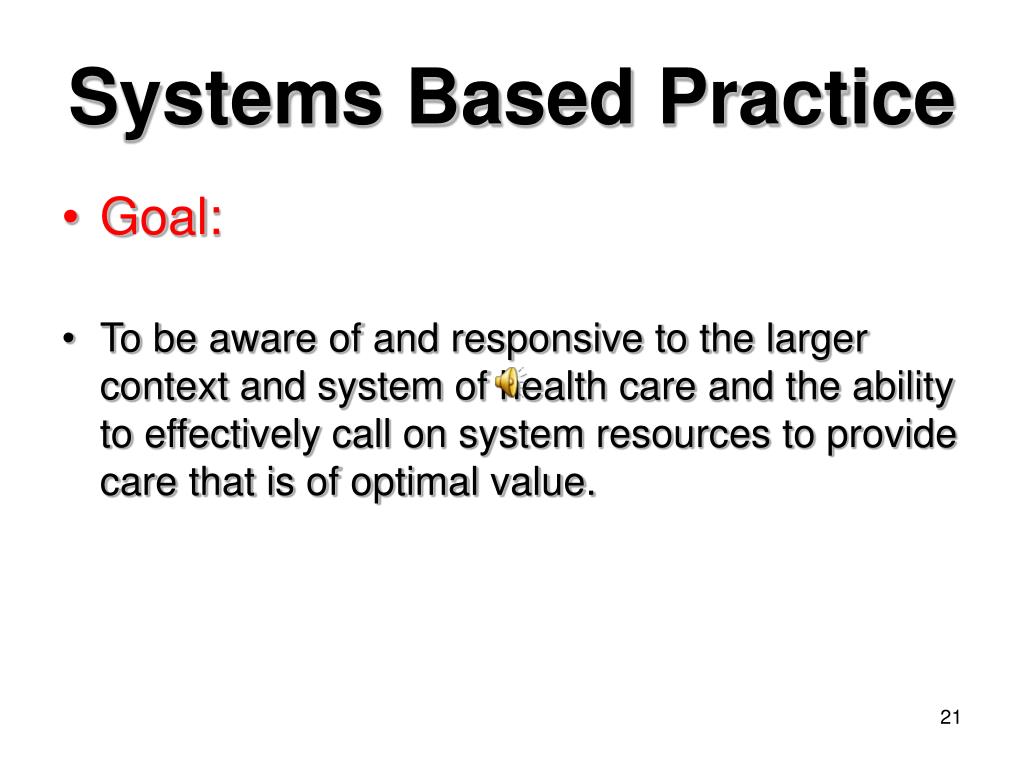 Systems Based Practice

• Goal:

• To be aware of and responsive to the larger context and system of health care and the ability to effectively call on system resources to provide care that is of optimal value.

21